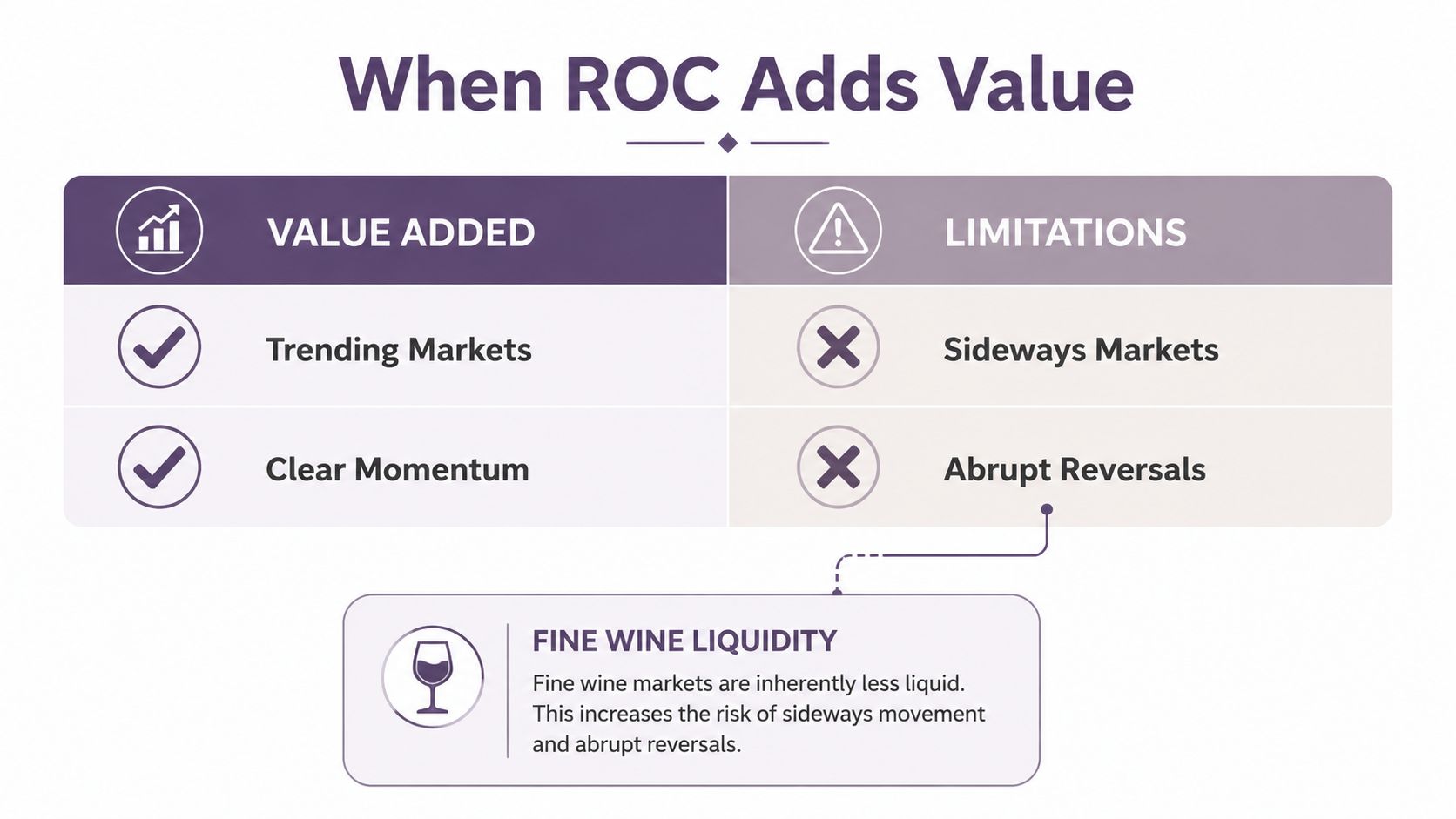 When ROC Adds Value

| VALUE ADDED | LIMITATIONS |
|---|---|
| Trending Markets | Sideways Markets |
| Clear Momentum | Abrupt Reversals |

FINE WINE LIQUIDITY

Fine wine markets are inherently less liquid. This increases the risk of sideways movement and abrupt reversals.